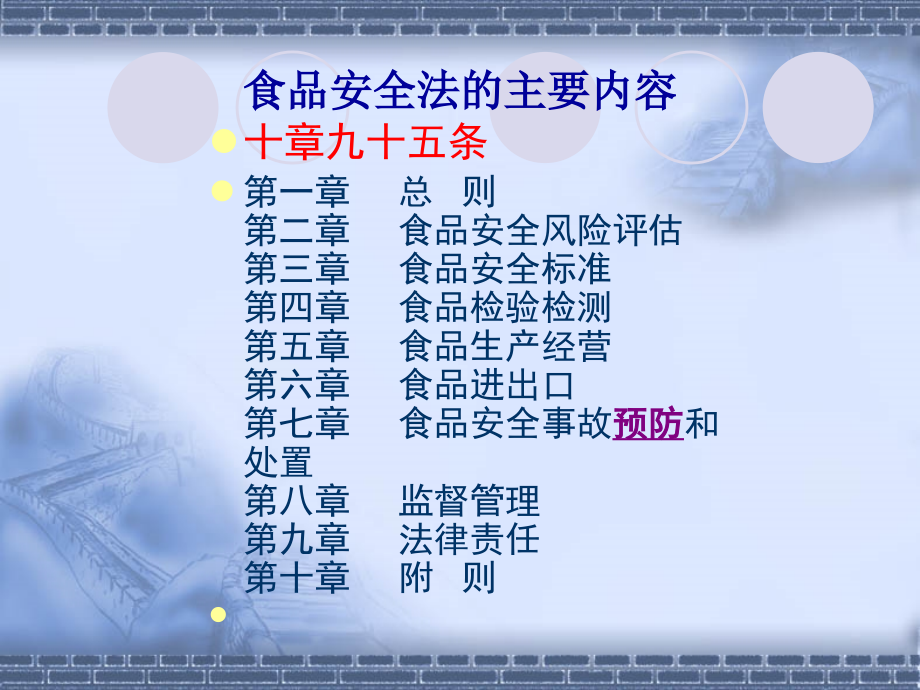 食品安全法的主要内容

十章九十五条

第一章　总　则
第二章　食品安全风险评估
第三章　食品安全标准
第四章　食品检验检测
第五章　食品生产经营
第六章　食品进出口
第七章　食品安全事故预防和处置
第八章　监督管理
第九章　法律责任
第十章　附　则